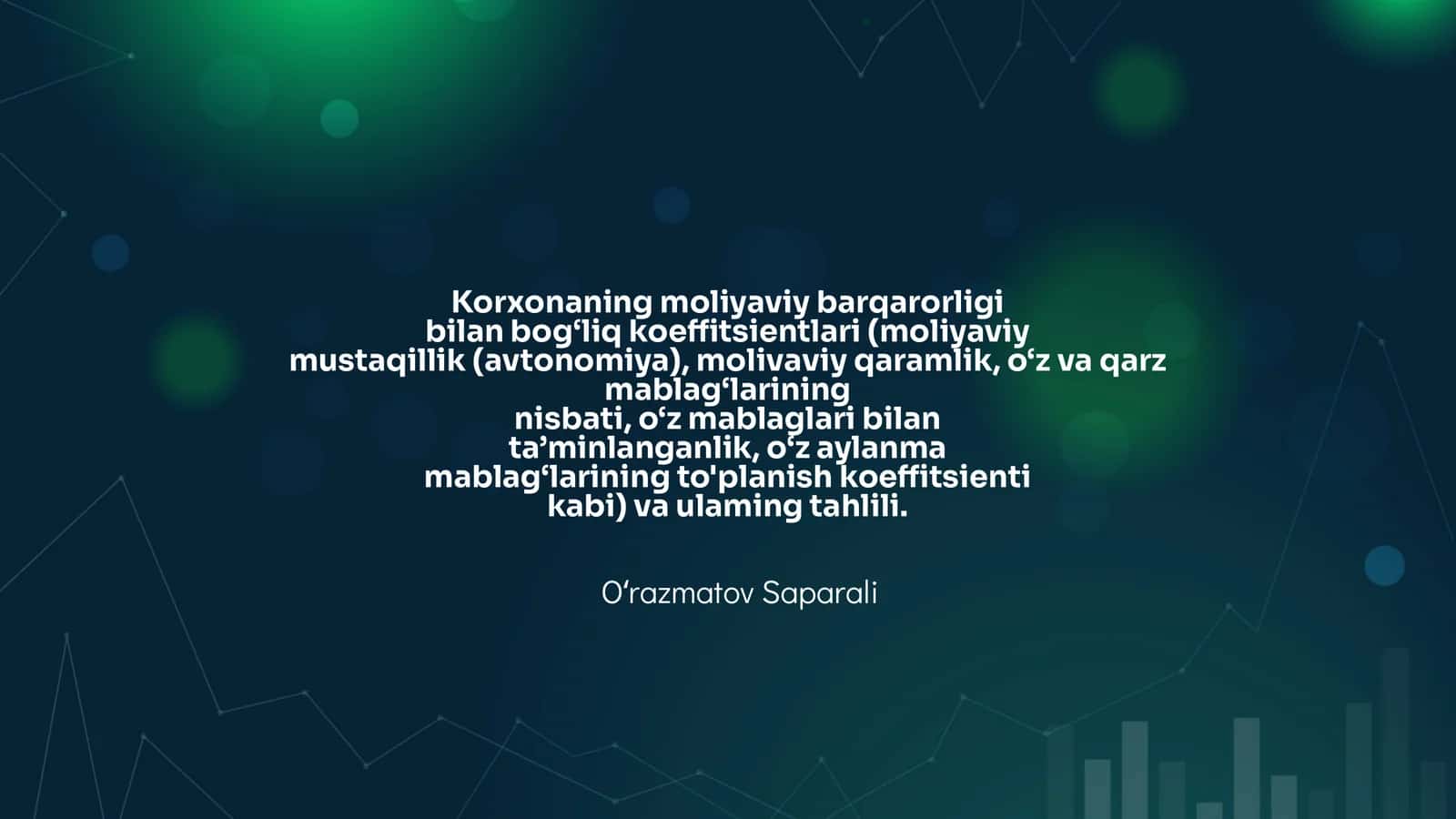 Korxonaning moliyaviy barqarorligi bilan bog‘liq koeffitsientlari (moliyaviy mustaqillik (avtonomiya), molivaviy qaramlik, o‘z va qarz mablag‘larining nisbati, o‘z mablaglari bilan ta’minlanganlik, o‘z aylanma mablag‘larining to'planish koeffitsienti kabi) va ulaming tahlili.

O‘razmatov Saparali